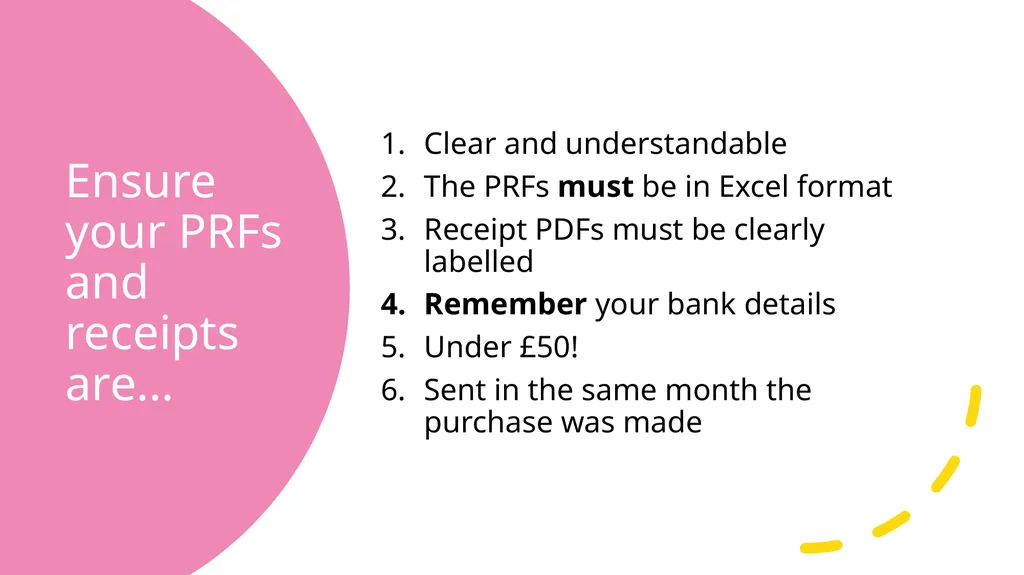 Ensure your PRFs and receipts are…

1. Clear and understandable
2. The PRFs must be in Excel format
3. Receipt PDFs must be clearly labelled
4. Remember your bank details
5. Under £50!
6. Sent in the same month the purchase was made